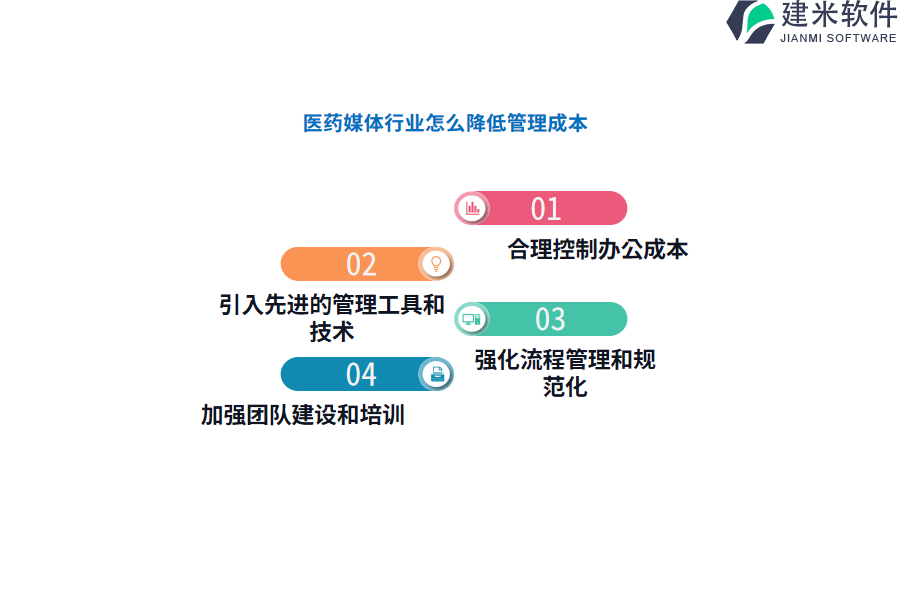 建米软件
JIANMI SOFTWARE

医药媒体行业怎么降低管理成本

01
合理控制办公成本

02
引入先进的管理工具和技术

03
强化流程管理和规范化

04
加强团队建设和培训